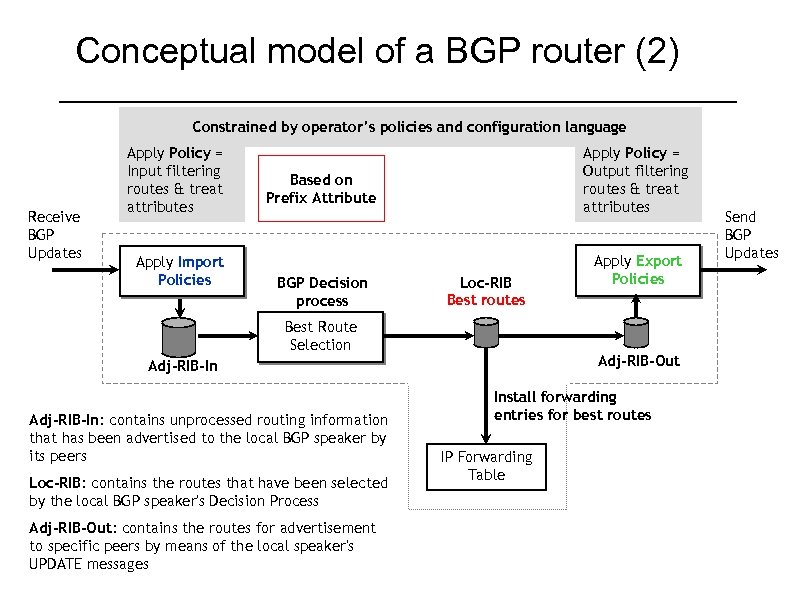 Conceptual model of a BGP router (2)

Constrained by operator's policies and configuration language

Apply Policy = Input filtering routes & treat attributes

Based on Prefix Attribute

Apply Policy = Output filtering routes & treat attributes

Receive BGP Updates

Apply Import Policies

Adj-RIB-In

BGP Decision process

Best Route Selection

Loc-RIB
Best routes

Apply Export Policies

Adj-RIB-Out

Send BGP Updates

Install forwarding entries for best routes

IP Forwarding Table

Adj-RIB-In: contains unprocessed routing information that has been advertised to the local BGP speaker by its peers

Loc-RIB: contains the routes that have been selected by the local BGP speaker's Decision Process

Adj-RIB-Out: contains the routes for advertisement to specific peers by means of the local speaker's UPDATE messages